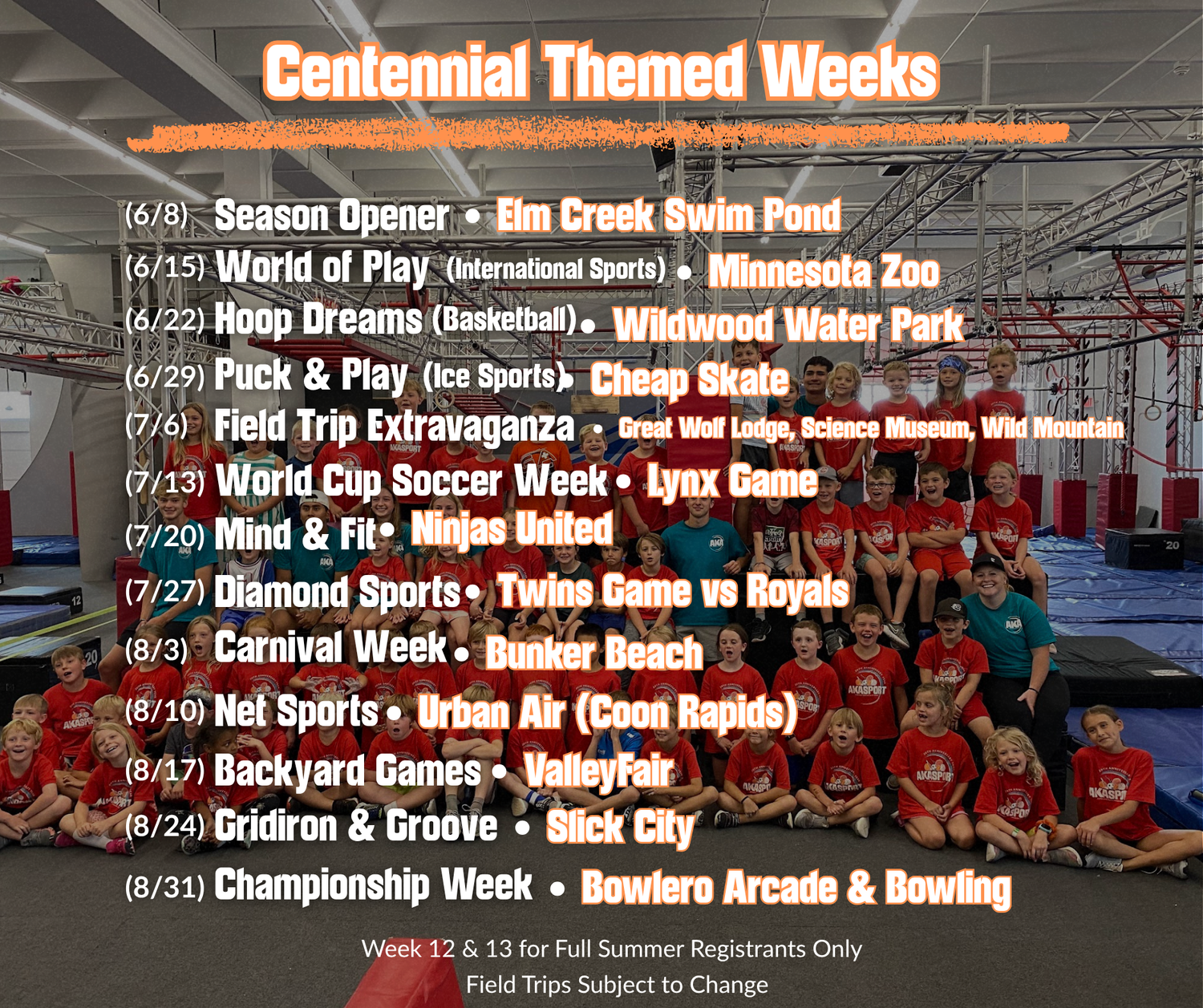 Centennial Themed Weeks

(6/8) Season Opener • Elm Creek Swim Pond
(6/15) World of Play (International Sports) • Minnesota Zoo
(6/22) Hoop Dreams (Basketball) • Wildwood Water Park
(6/29) Puck & Play (Ice Sports) • Cheap Skate
(7/6) Field Trip Extravaganza • Great Wolf Lodge, Science Museum, Wild Mountain
(7/13) World Cup Soccer Week • Lynx Game
(7/20) Mind & Fit • Ninjas United
(7/27) Diamond Sports • Twins Game vs Royals
(8/3) Carnival Week • Bunker Beach
(8/10) Net Sports • Urban Air (Coon Rapids)
(8/17) Backyard Games • ValleyFair
(8/24) Gridiron & Groove • Slick City
(8/31) Championship Week • Bowlero Arcade & Bowling

Week 12 & 13 for Full Summer Registrants Only
Field Trips Subject to Change